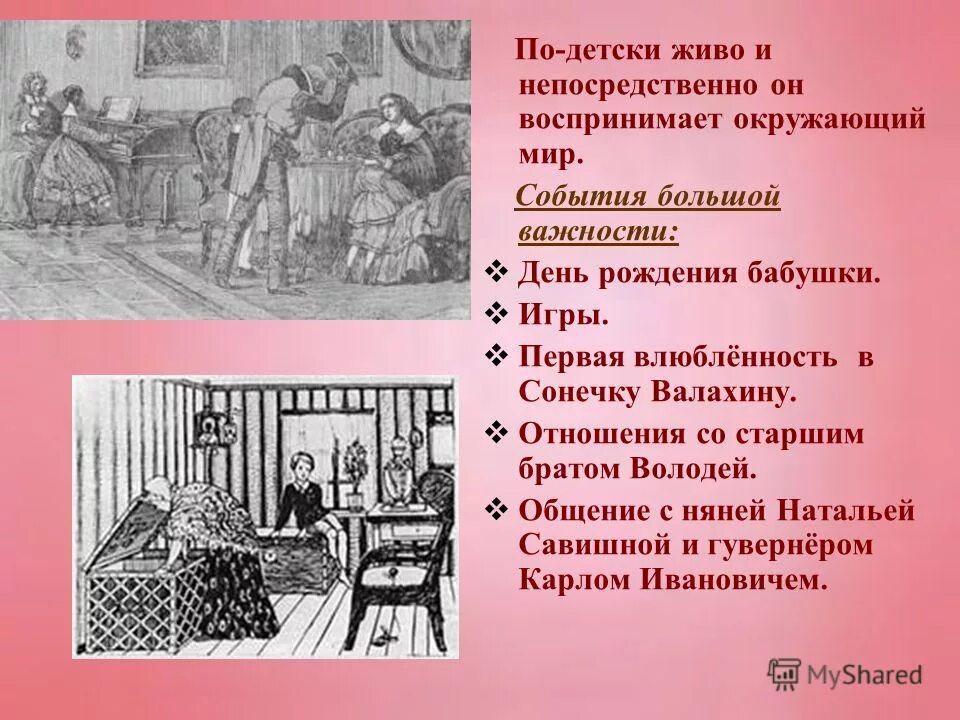 По-детски живо и непосредственно он воспринимает окружающий мир.

События большой важности:

❖ День рождения бабушки.
❖ Игры.
❖ Первая влюблённость в Сонечку Валахину.
❖ Отношения со старшим братом Володей.
❖ Общение с няней Натальей Савишной и гувернёром Карлом Ивановичем.

MyShared